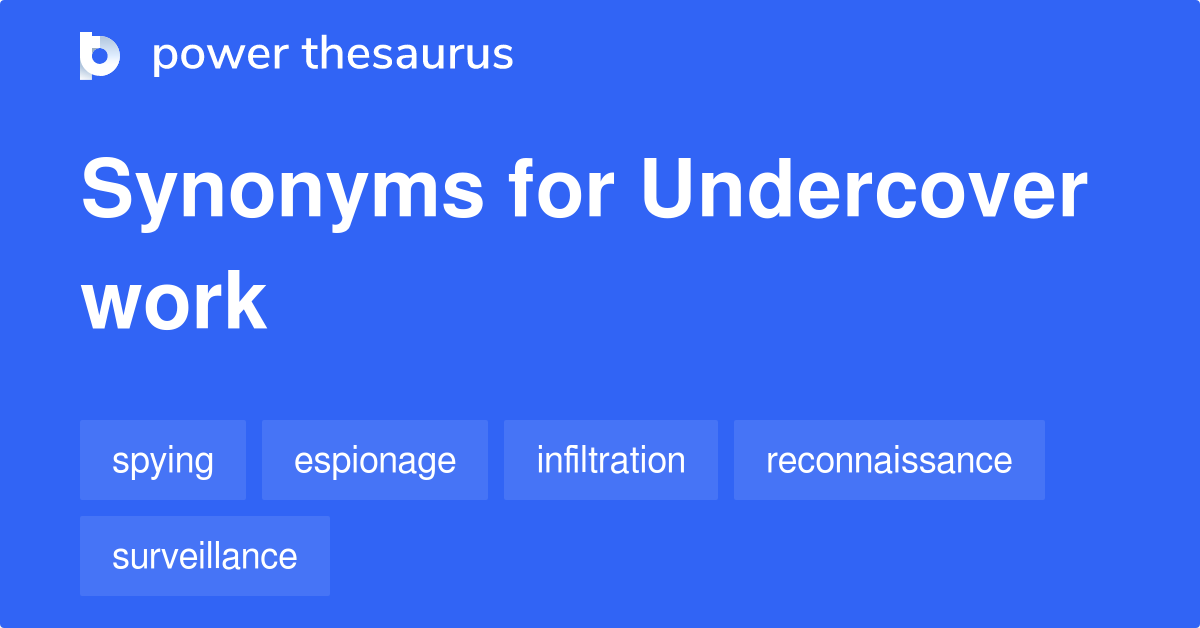 power thesaurus

Synonyms for Undercover work

spying
espionage
infiltration
reconnaissance
surveillance